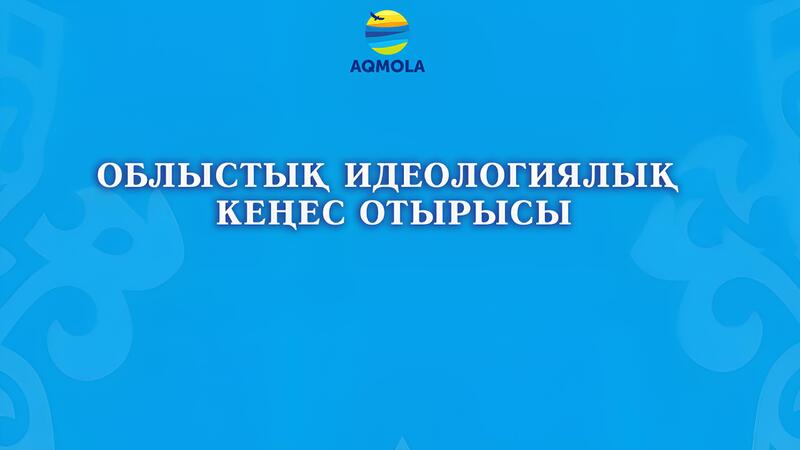 AQMOLA

ОБЛЫСТЫҚ ИДЕОЛОГИЯЛЫҚ КЕҢЕС ОТЫРЫСЫ